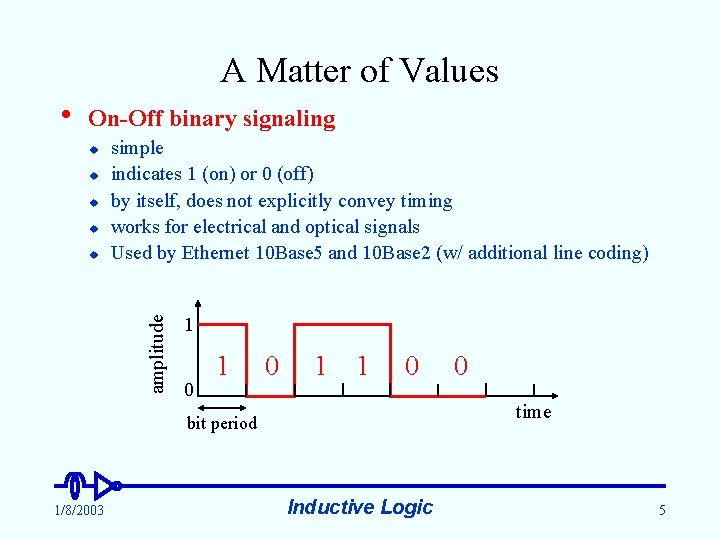 A Matter of Values

• On-Off binary signaling
◆ simple
◆ indicates 1 (on) or 0 (off)
◆ by itself, does not explicitly convey timing
◆ works for electrical and optical signals
◆ Used by Ethernet 10Base5 and 10Base2 (w/ additional line coding)

amplitude
1
0
1 0 1 1 0 0
bit period
time

1/8/2003
Inductive Logic
5